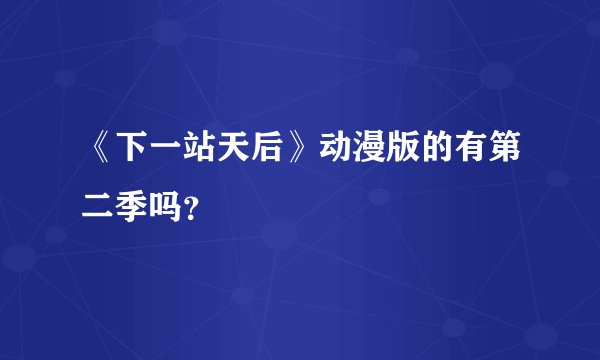 《下一站天后》动漫版的有第二季吗?